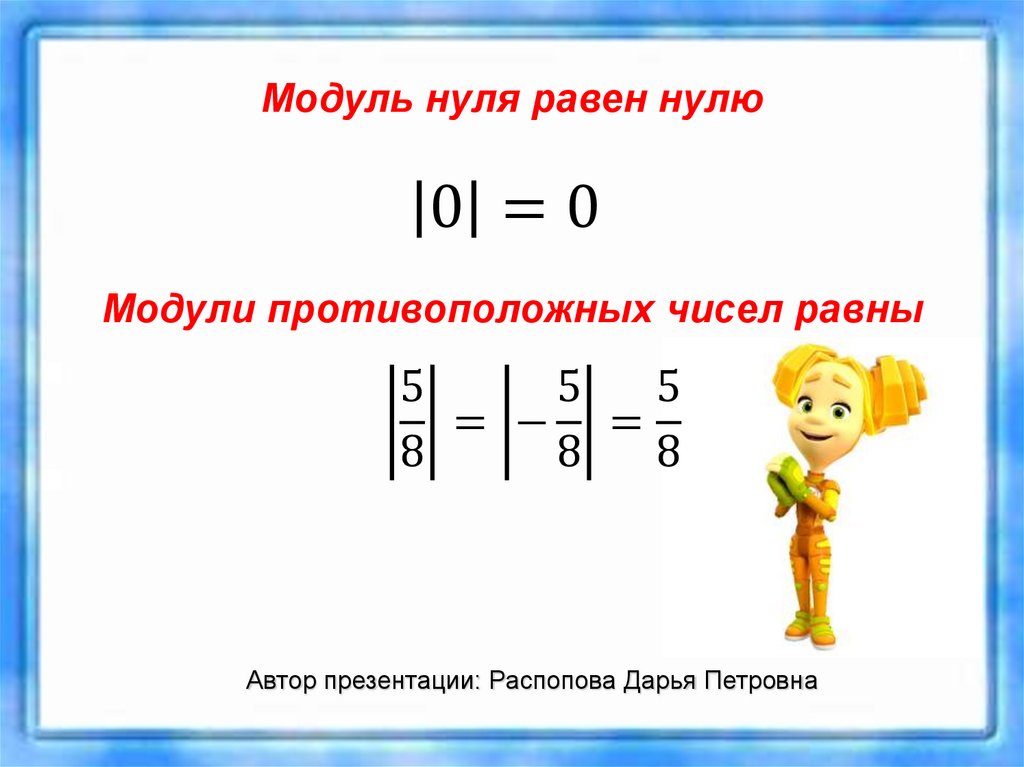 Модуль нуля равен нулю

$|0| = 0$

Модули противоположных чисел равны

$\left|\frac{5}{8}\right| = \left|-\frac{5}{8}\right| = \frac{5}{8}$

Автор презентации: Распопова Дарья Петровна